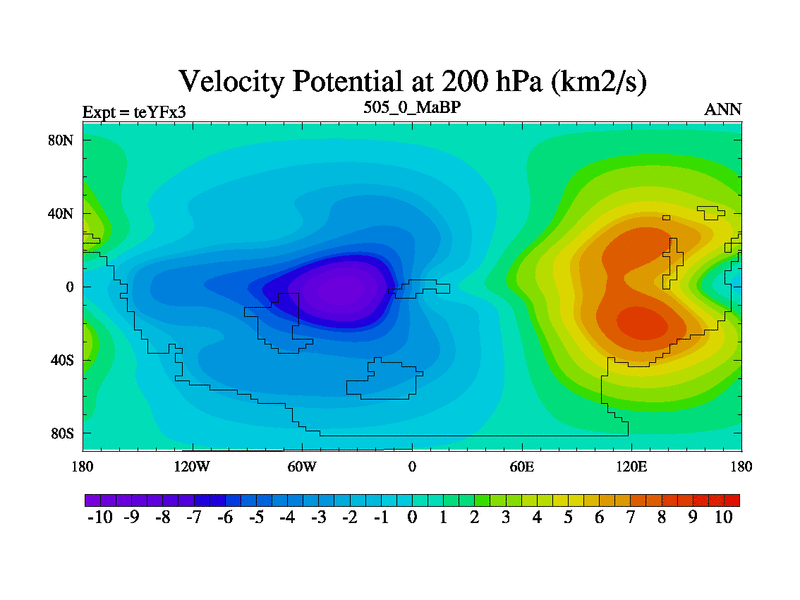 Velocity Potential at 200 hPa (km2/s)

Expt = teYFx3

505_0_MaBP

ANN

80N
40N
0
40S
80S

180
120W
60W
0
60E
120E
180

-10 -9 -8 -7 -6 -5 -4 -3 -2 -1 0 1 2 3 4 5 6 7 8 9 10